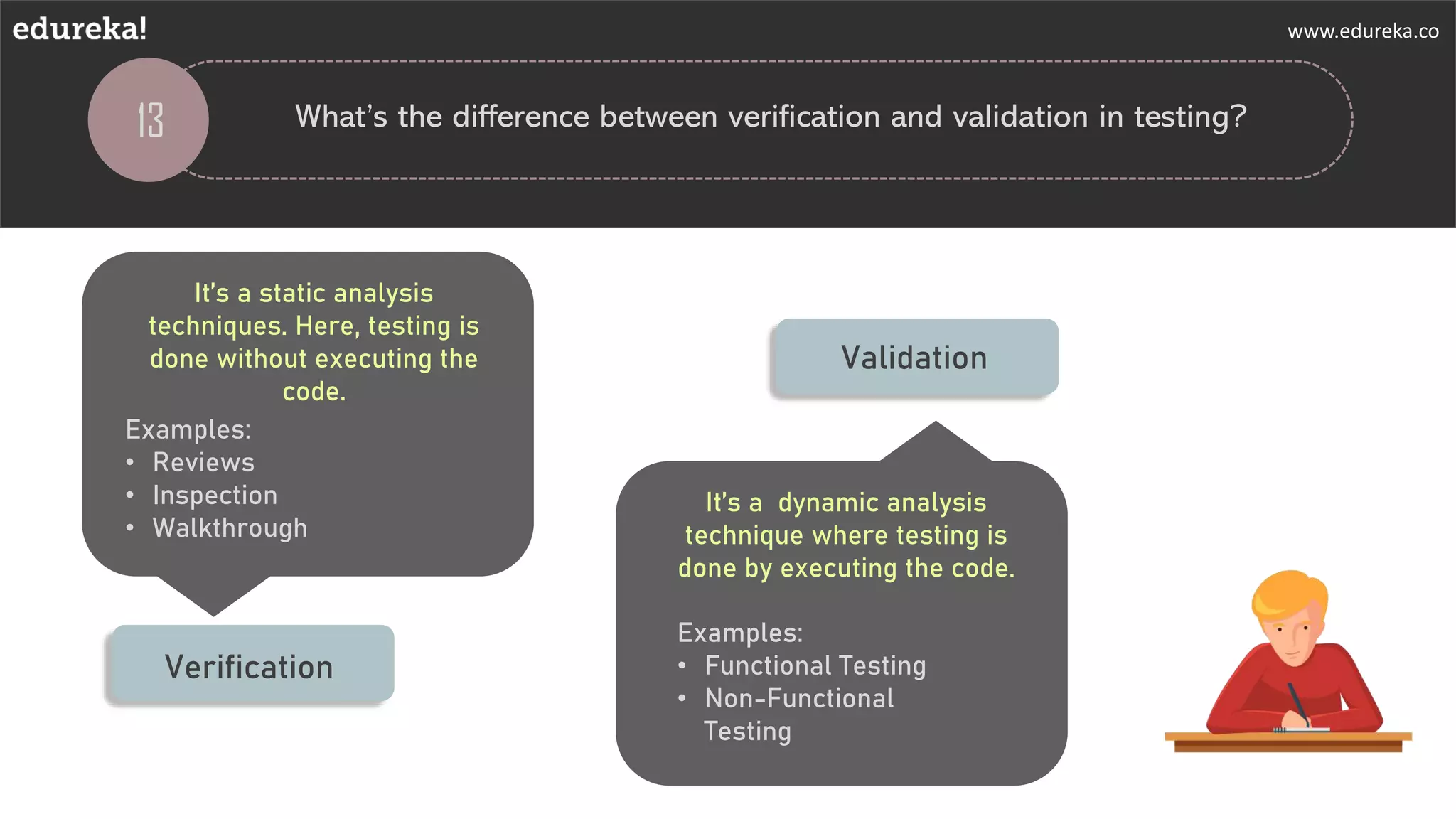 edureka!

www.edureka.co

13

What's the difference between verification and validation in testing?

It's a static analysis techniques. Here, testing is done without executing the code.

Examples:
• Reviews
• Inspection
• Walkthrough

Verification

Validation

It's a dynamic analysis technique where testing is done by executing the code.

Examples:
• Functional Testing
• Non-Functional Testing